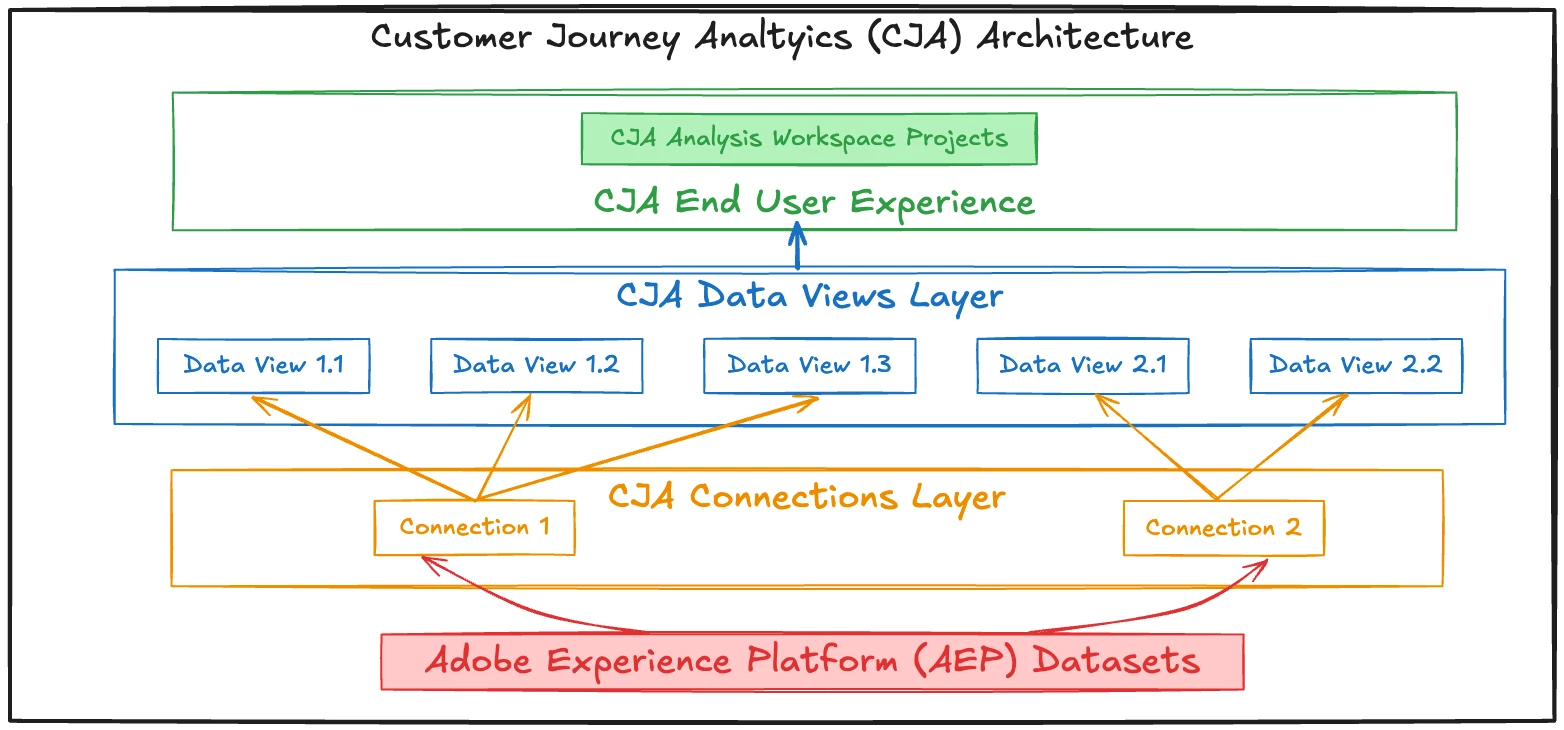 Customer Journey Analtyics (CJA) Architecture

CJA Analysis Workspace Projects

CJA End User Experience

CJA Data Views Layer

Data View 1.1

Data View 1.2

Data View 1.3

Data View 2.1

Data View 2.2

CJA Connections Layer

Connection 1

Connection 2

Adobe Experience Platform (AEP) Datasets